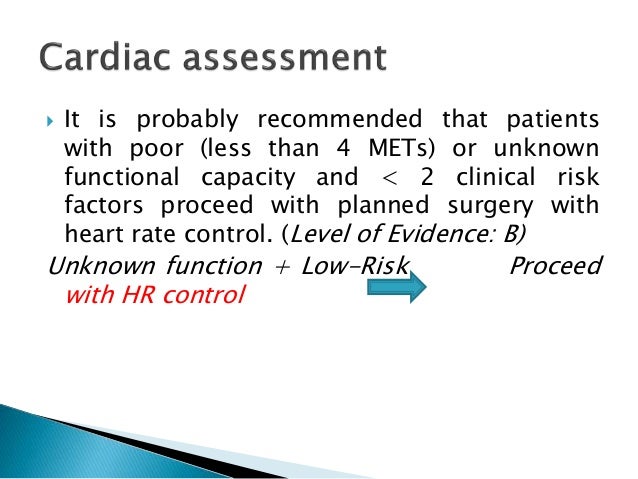 Cardiac assessment

It is probably recommended that patients with poor (less than 4 METs) or unknown functional capacity and < 2 clinical risk factors proceed with planned surgery with heart rate control. (Level of Evidence: B)

Unknown function + Low-Risk Proceed with HR control